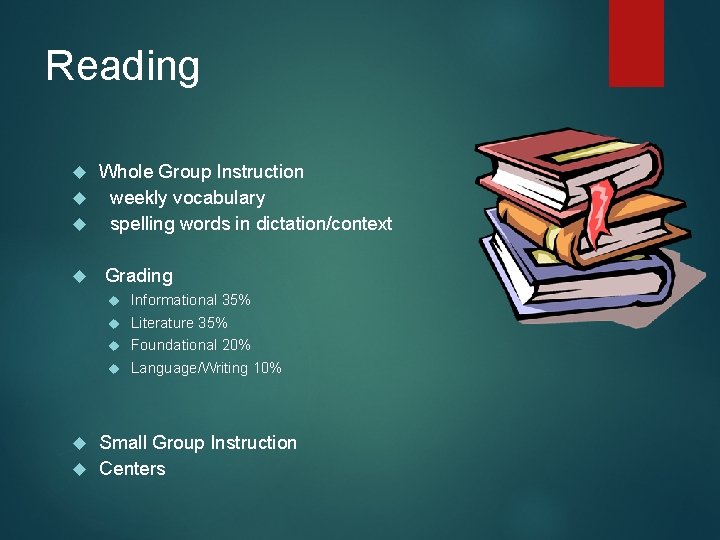 Reading

Whole Group Instruction
weekly vocabulary
spelling words in dictation/context

Grading
Informational 35%
Literature 35%
Foundational 20%
Language/Writing 10%

Small Group Instruction
Centers